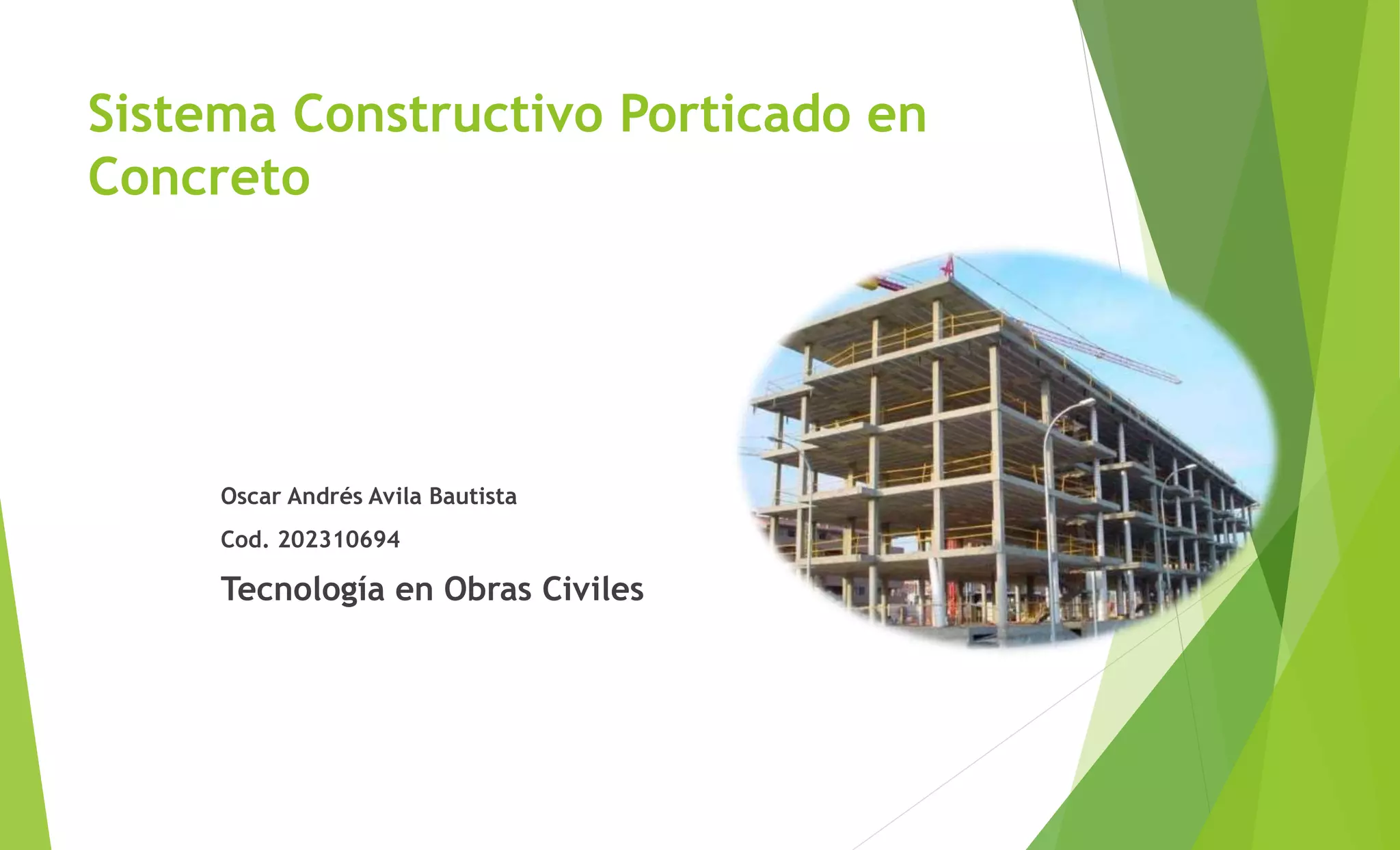 Sistema Constructivo Porticado en Concreto

Oscar Andrés Avila Bautista

Cod. 202310694

Tecnología en Obras Civiles